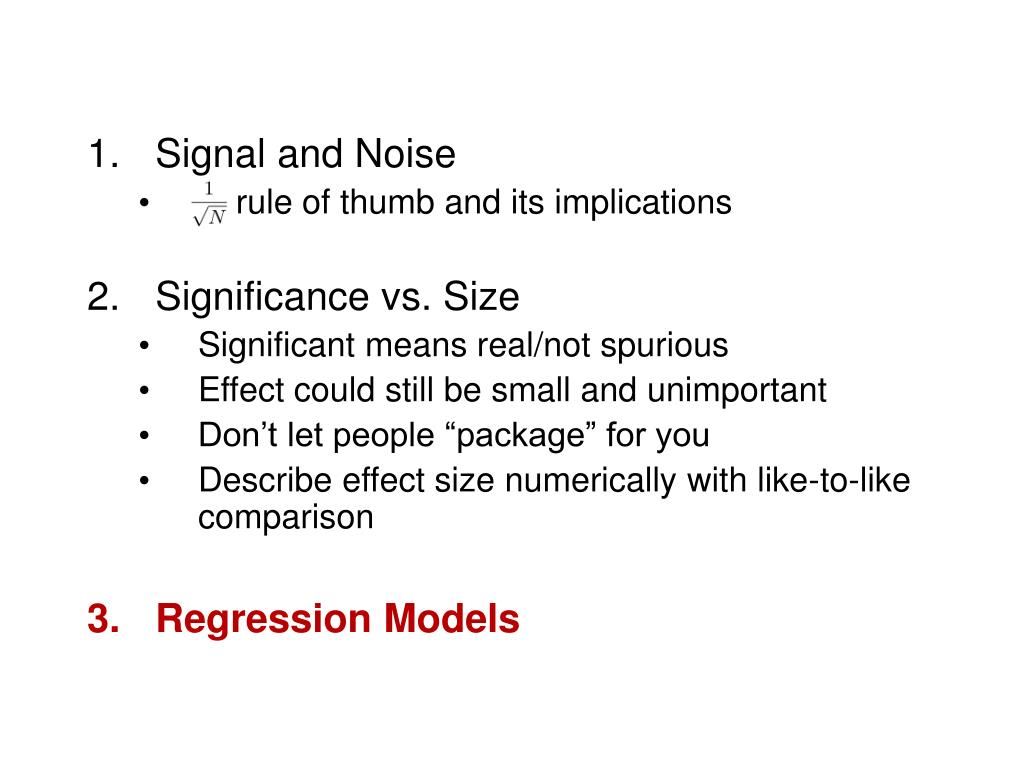 1. Signal and Noise
• $\frac{1}{\sqrt{N}}$ rule of thumb and its implications

2. Significance vs. Size
• Significant means real/not spurious
• Effect could still be small and unimportant
• Don’t let people “package” for you
• Describe effect size numerically with like-to-like comparison

3. Regression Models